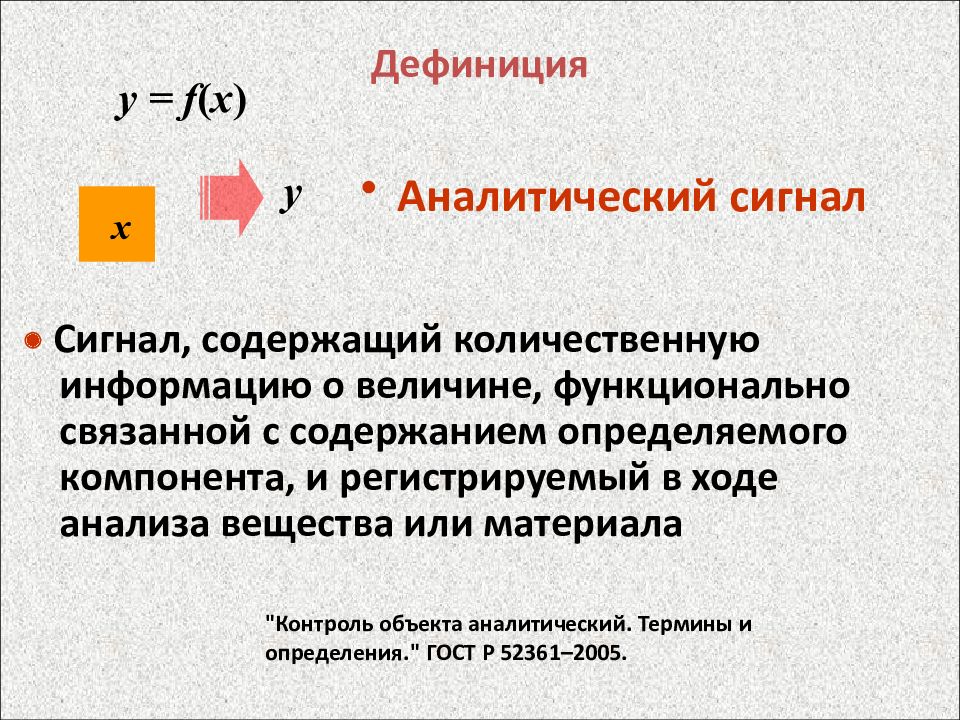 Дефиниция

$y = f(x)$

$x$

$y$

• Аналитический сигнал

Сигнал, содержащий количественную информацию о величине, функционально связанной с содержанием определяемого компонента, и регистрируемый в ходе анализа вещества или материала

"Контроль объекта аналитический. Термины и определения." ГОСТ Р 52361–2005.